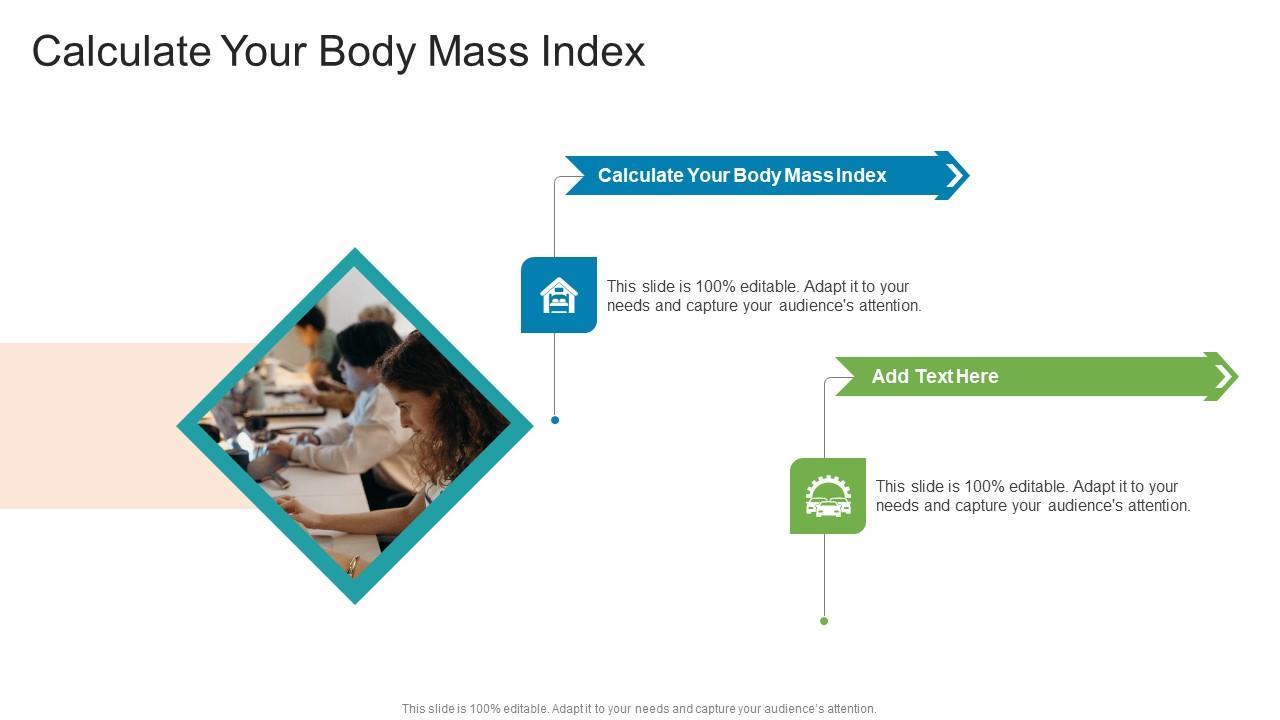 Calculate Your Body Mass Index

Calculate Your Body Mass Index

This slide is 100% editable. Adapt it to your needs and capture your audience's attention.

Add Text Here

This slide is 100% editable. Adapt it to your needs and capture your audience's attention.

This slide is 100% editable. Adapt it to your needs and capture your audience's attention.